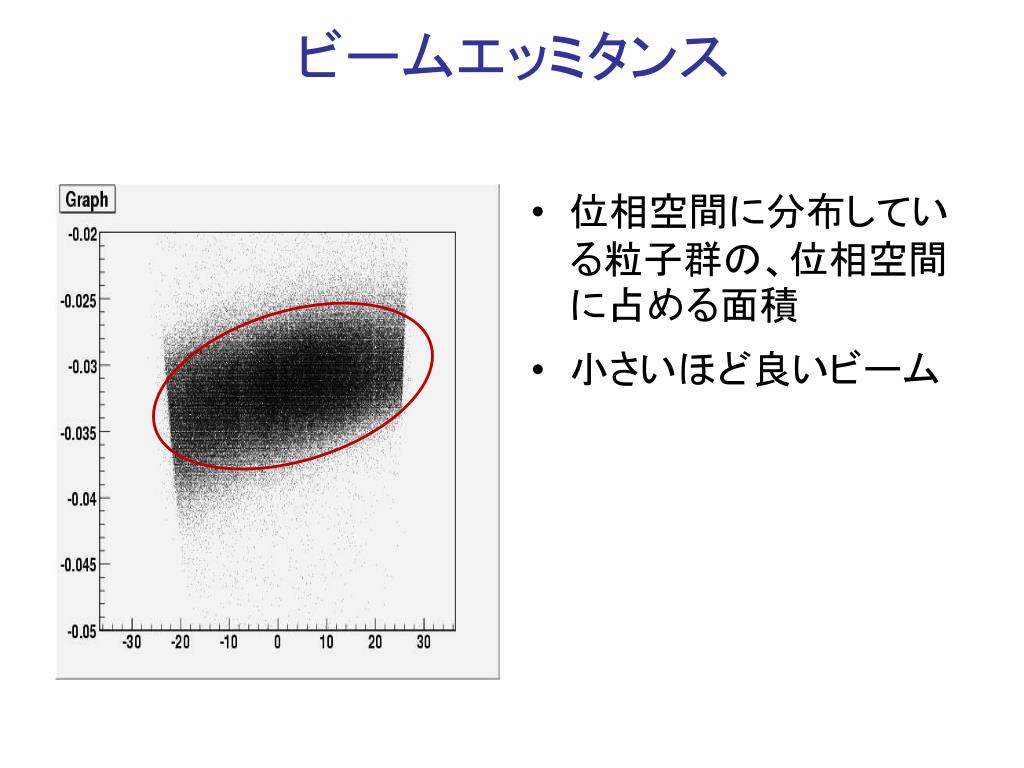 ビームエッミタンス

Graph

-0.02
-0.025
-0.03
-0.035
-0.04
-0.045
-0.05

-30 -20 -10 0 10 20 30

• 位相空間に分布している粒子群の、位相空間に占める面積
• 小さいほど良いビーム